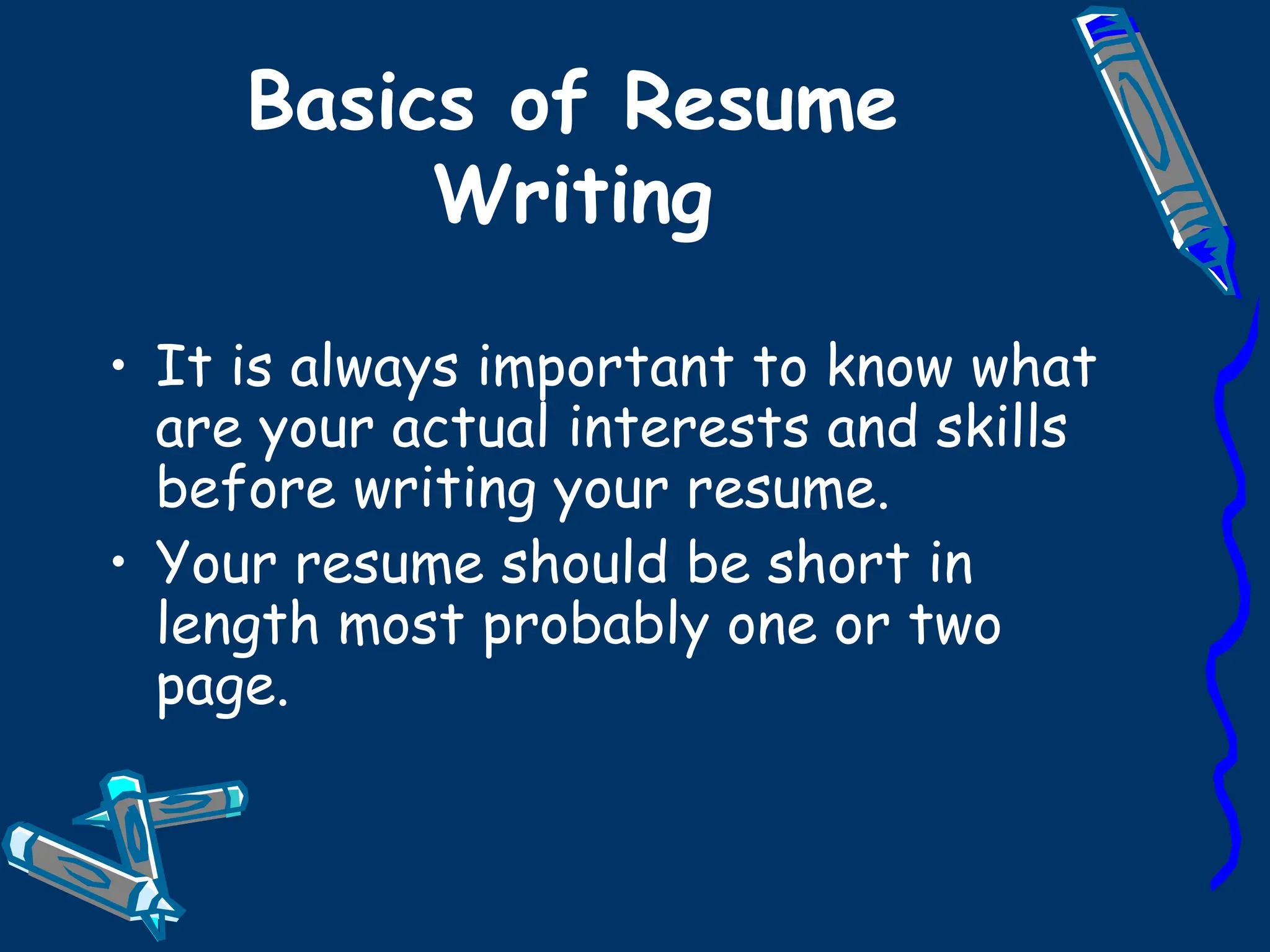 Basics of Resume Writing

• It is always important to know what are your actual interests and skills before writing your resume.
• Your resume should be short in length most probably one or two page.